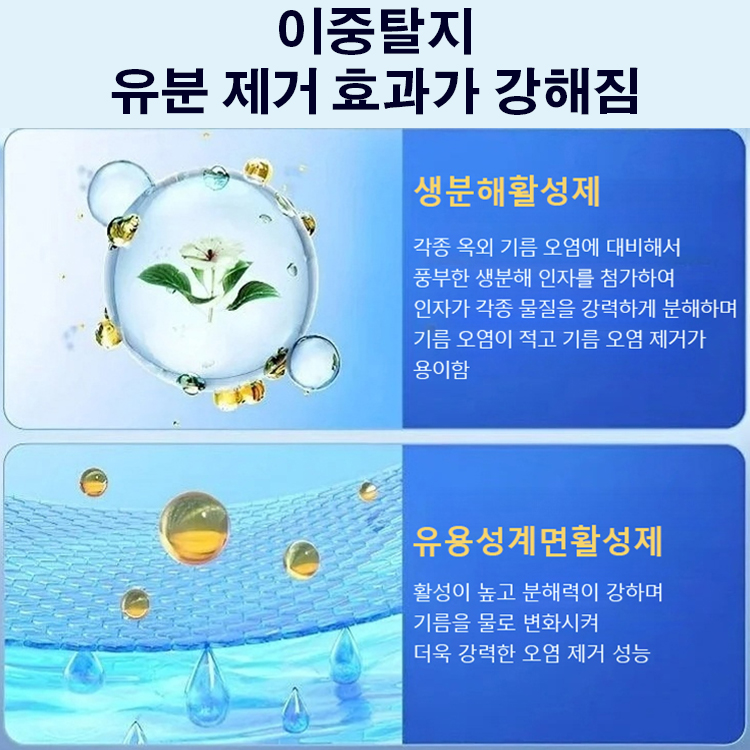 이중탈지
유분 제거 효과가 강해짐

생분해활성제

각종 옥외 기름 오염에 대비해서
풍부한 생분해 인자를 첨가하여
인자가 각종 물질을 강력하게 분해하며
기름 오염이 적고 기름 오염 제거가
용이함

유용성계면활성제

활성이 높고 분해력이 강하며
기름을 물로 변화시켜
더욱 강력한 오염 제거 성능